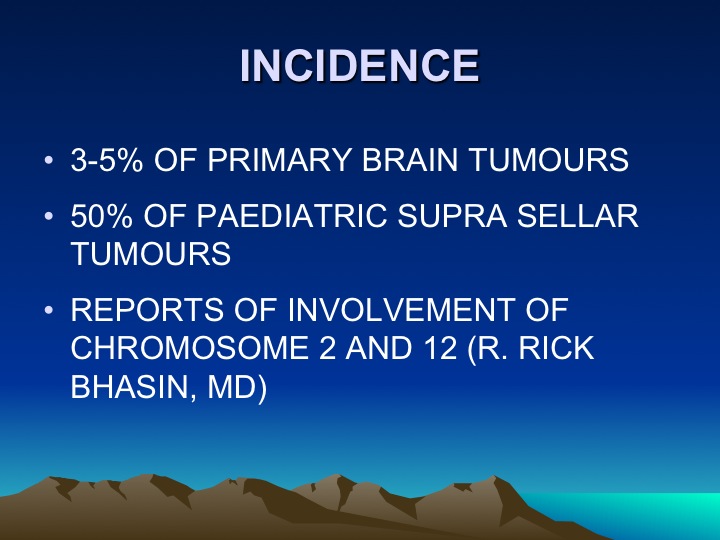 INCIDENCE

• 3-5% OF PRIMARY BRAIN TUMOURS

• 50% OF PAEDIATRIC SUPRA SELLAR TUMOURS

• REPORTS OF INVOLVEMENT OF CHROMOSOME 2 AND 12 (R. RICK BHASIN, MD)